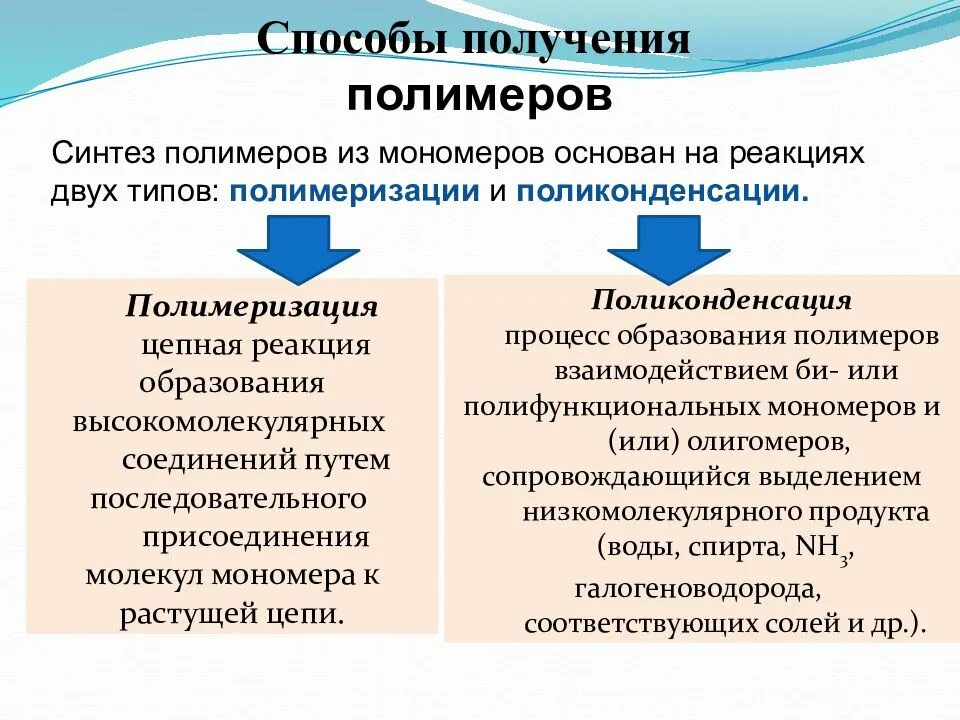 Способы получения полимеров

Синтез полимеров из мономеров основан на реакциях двух типов: полимеризации и поликонденсации.

Полимеризация
цепная реакция образования высокомолекулярных соединений путем последовательного присоединения молекул мономера к растущей цепи.

Поликонденсация
процесс образования полимеров взаимодействием би- или полифункциональных мономеров и (или) олигомеров, сопровождающийся выделением низкомолекулярного продукта (воды, спирта, $NH_3$, галогеноводорода, соответствующих солей и др.).